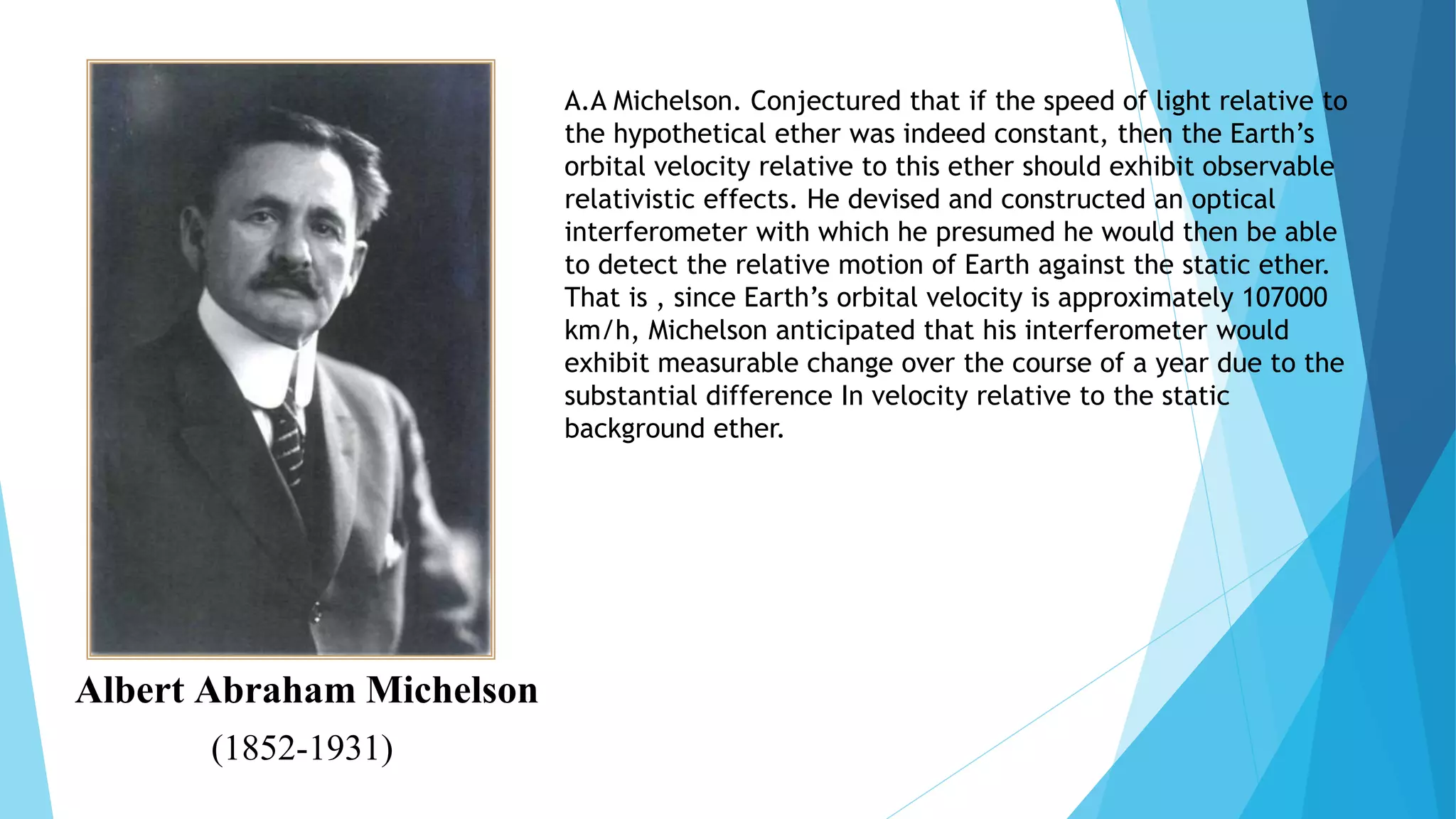 A.A Michelson. Conjectured that if the speed of light relative to the hypothetical ether was indeed constant, then the Earth’s orbital velocity relative to this ether should exhibit observable relativistic effects. He devised and constructed an optical interferometer with which he presumed he would then be able to detect the relative motion of Earth against the static ether. That is , since Earth’s orbital velocity is approximately 107000 km/h, Michelson anticipated that his interferometer would exhibit measurable change over the course of a year due to the substantial difference In velocity relative to the static background ether.

Albert Abraham Michelson

(1852-1931)